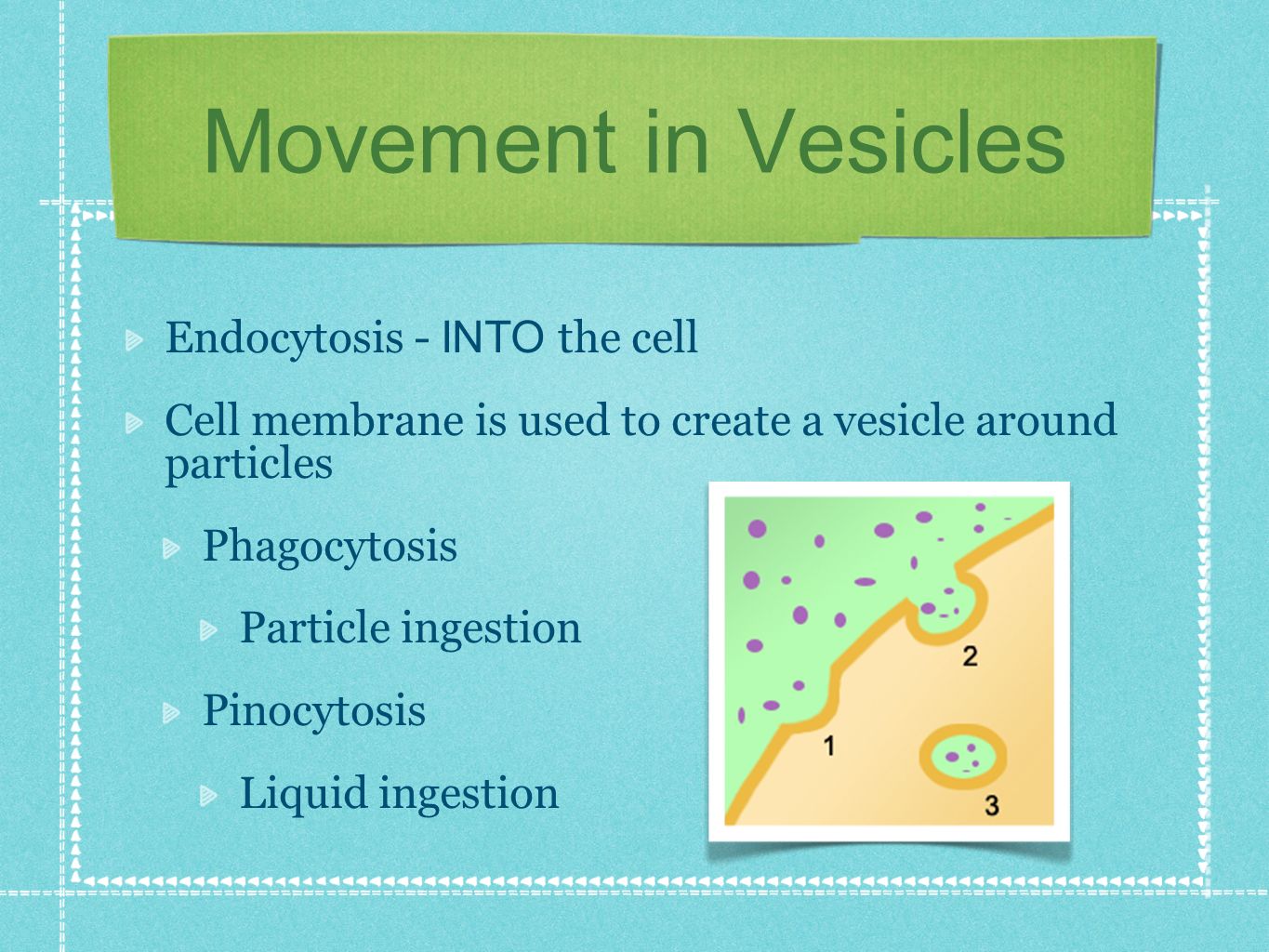 Movement in Vesicles

Endocytosis - INTO the cell

Cell membrane is used to create a vesicle around particles

Phagocytosis

Particle ingestion

Pinocytosis

Liquid ingestion

1

2

3